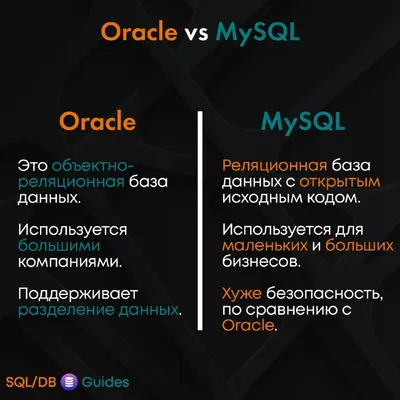 Oracle vs MySQL

Oracle

Это объектно-реляционная база данных.

Используется большими компаниями.

Поддерживает разделение данных.

MySQL

Реляционная база данных с открытым исходным кодом.

Используется для маленьких и больших бизнесов.

Хуже безопасность, по сравнению с Oracle.

SQL/DB Guides